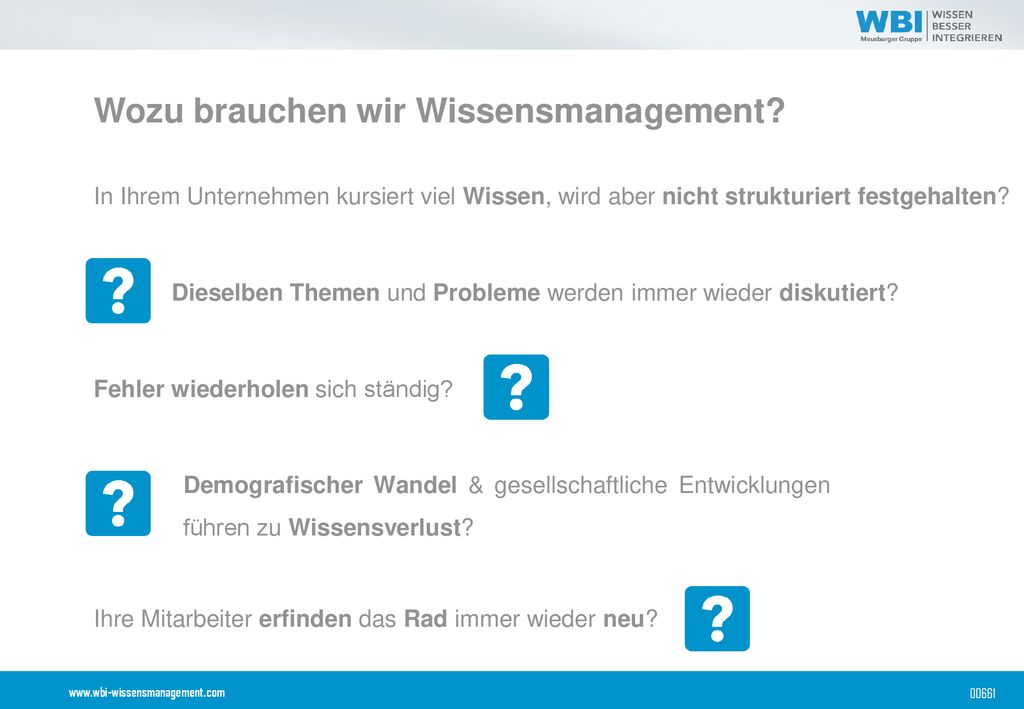 WBI Meusburger Gruppe WISSEN BESSER INTEGRIEREN

Wozu brauchen wir Wissensmanagement?

In Ihrem Unternehmen kursiert viel Wissen, wird aber nicht strukturiert festgehalten?

?

Dieselben Themen und Probleme werden immer wieder diskutiert?

Fehler wiederholen sich ständig?

?

?

Demografischer Wandel & gesellschaftliche Entwicklungen führen zu Wissensverlust?

Ihre Mitarbeiter erfinden das Rad immer wieder neu?

?

www.wbi-wissensmanagement.com

00661